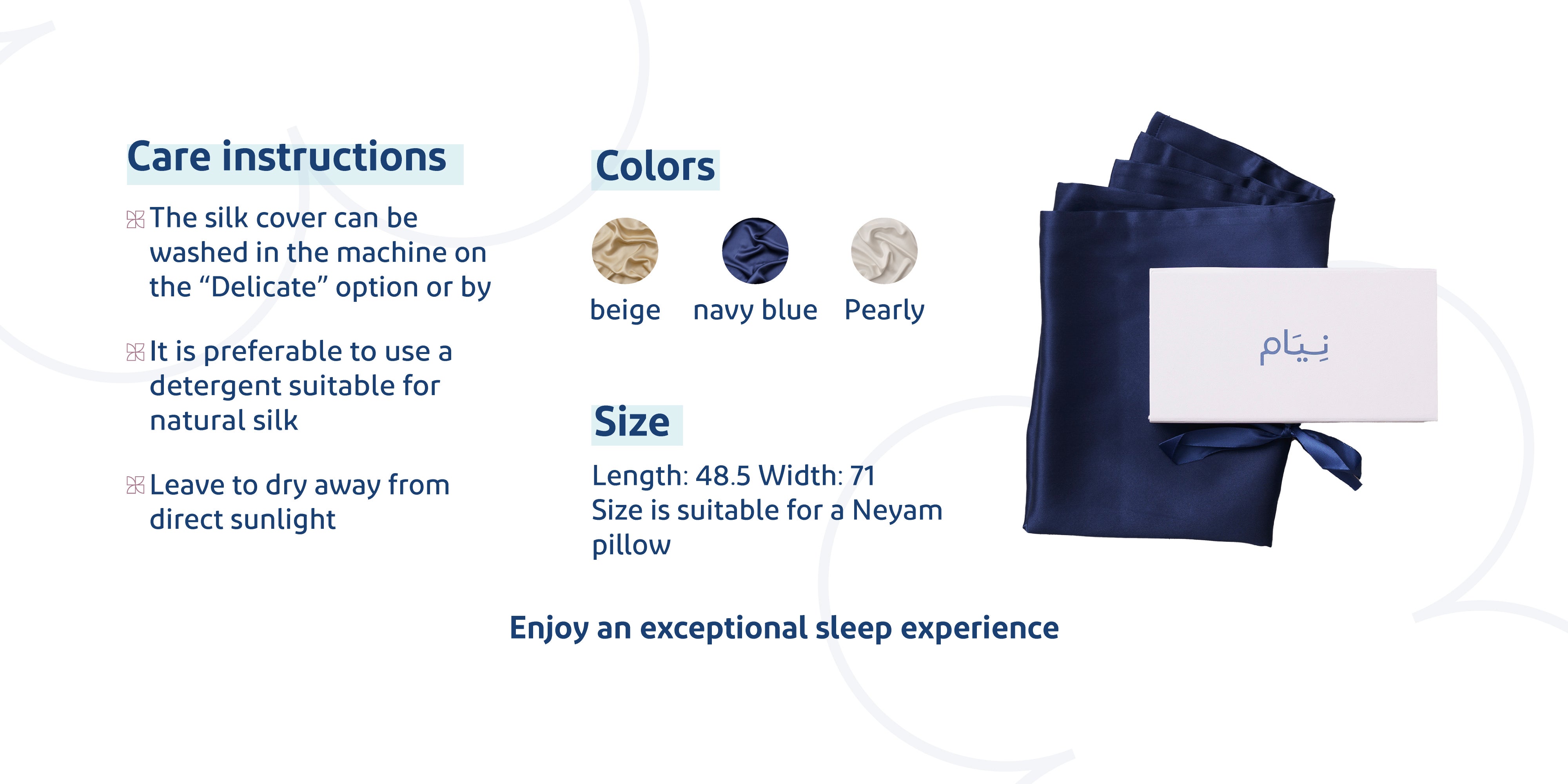 Care instructions

The silk cover can be washed in the machine on the “Delicate” option or by

It is preferable to use a detergent suitable for natural silk

Leave to dry away from direct sunlight

Colors

beige navy blue Pearly

Size

Length: 48.5 Width: 71
Size is suitable for a Neyam pillow

نِيَام

Enjoy an exceptional sleep experience